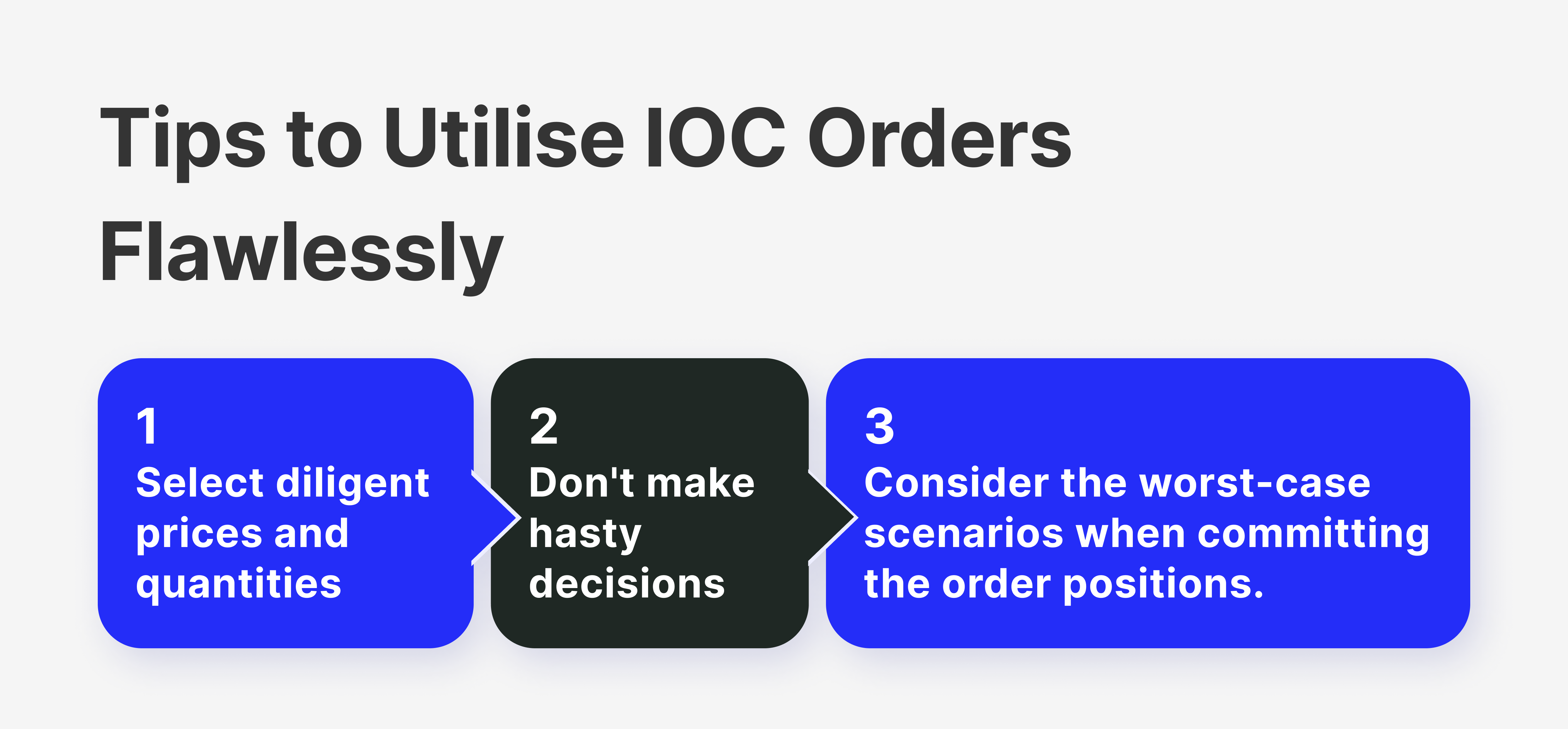 Tips to Utilise IOC Orders Flawlessly

1
Select diligent prices and quantities

2
Don't make hasty decisions

3
Consider the worst-case scenarios when committing the order positions.